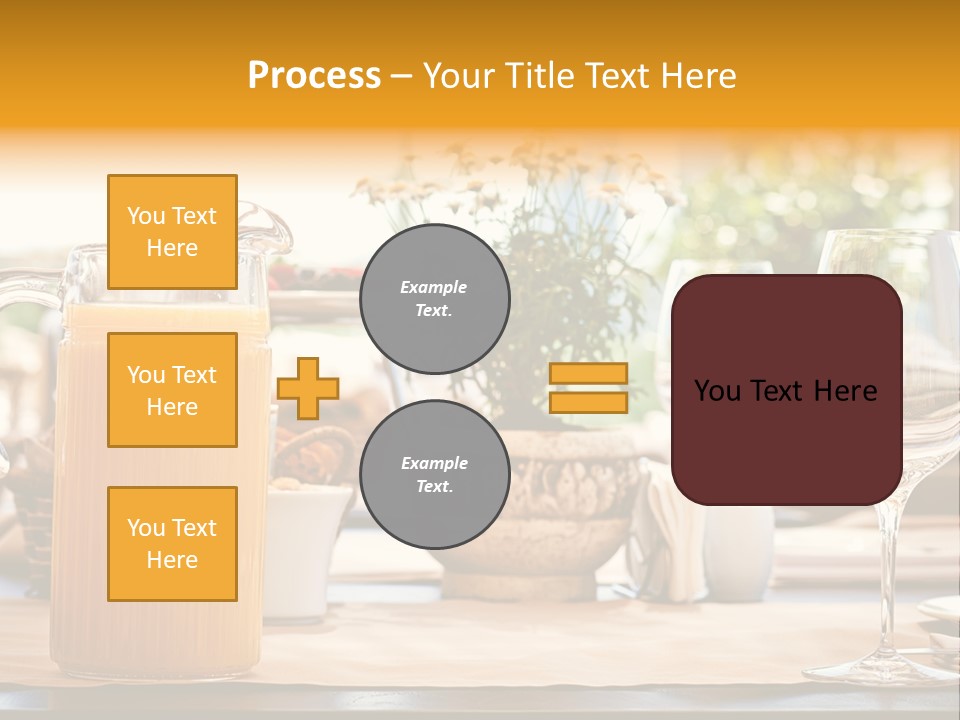 Process – Your Title Text Here

You Text Here

You Text Here

You Text Here

Example Text.

Example Text.

You Text Here